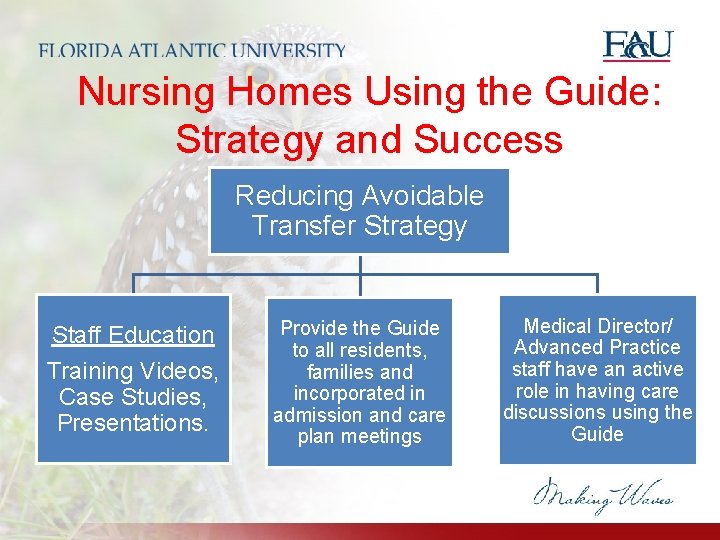 FLORIDA ATLANTIC UNIVERSITY

FAU

Nursing Homes Using the Guide: Strategy and Success

Reducing Avoidable Transfer Strategy

Staff Education

Training Videos, Case Studies, Presentations.

Provide the Guide to all residents, families and incorporated in admission and care plan meetings

Medical Director/ Advanced Practice staff have an active role in having care discussions using the Guide

Making Waves